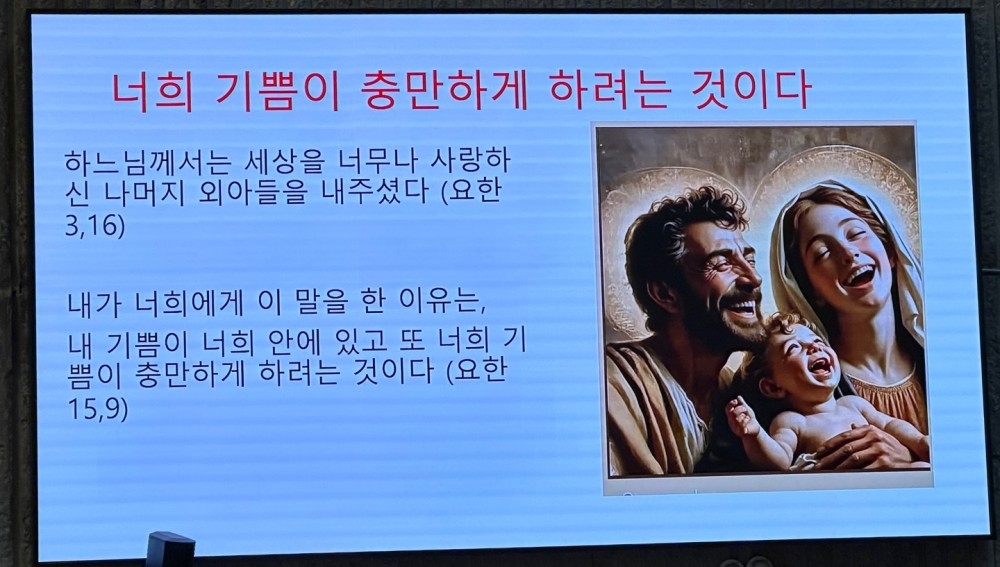 너희 기쁨이 충만하게 하려는 것이다

하느님께서는 세상을 너무나 사랑하신 나머지 외아들을 내주셨다 (요한 3,16)

내가 너희에게 이 말을 한 이유는,
내 기쁨이 너희 안에 있고 또 너희 기쁨이 충만하게 하려는 것이다 (요한 15,9)